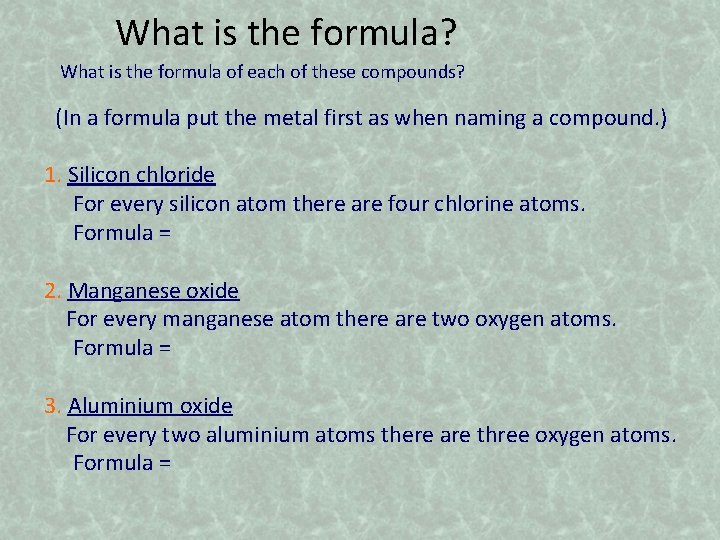 What is the formula?

What is the formula of each of these compounds?

(In a formula put the metal first as when naming a compound.)

1. Silicon chloride
For every silicon atom there are four chlorine atoms.
Formula =

2. Manganese oxide
For every manganese atom there are two oxygen atoms.
Formula =

3. Aluminium oxide
For every two aluminium atoms there are three oxygen atoms.
Formula =